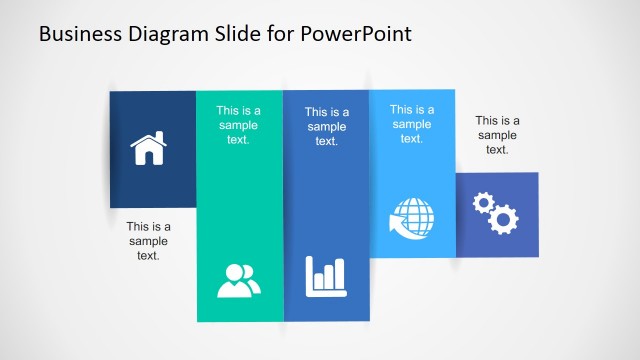 Business Diagram Slide for PowerPoint

This is a sample text.

This is a sample text.

This is a sample text.

This is a sample text.

This is a sample text.